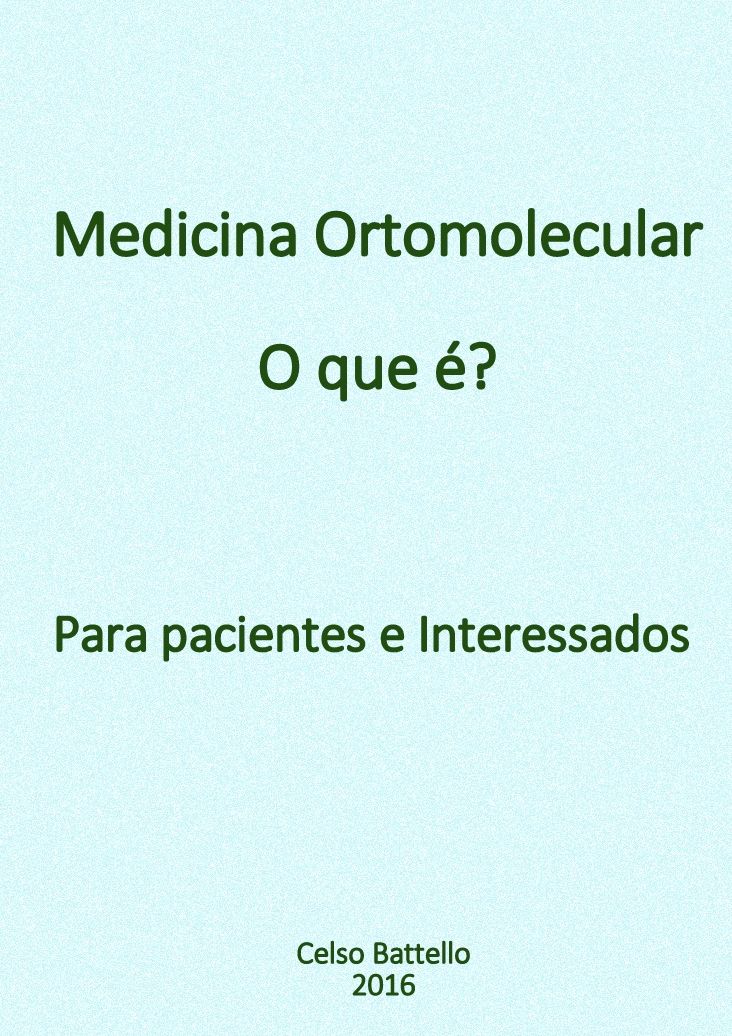 Medicina Ortomolecular

O que é?

Para pacientes e Interessados

Celso Battello
2016